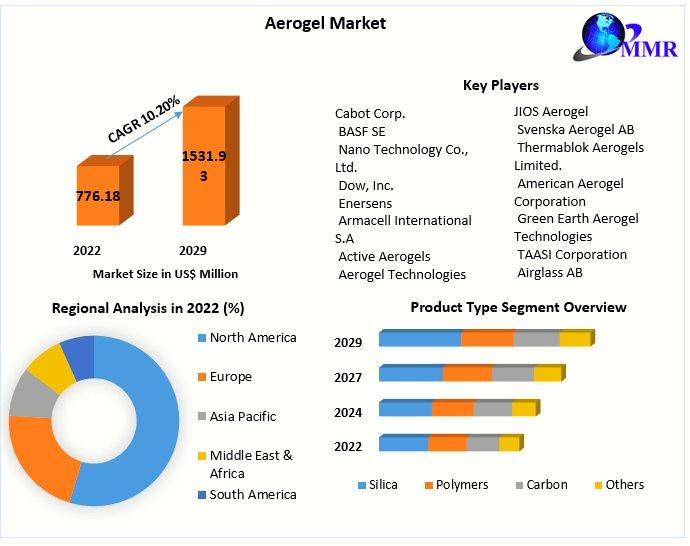 Aerogel Market

MMR

CAGR 10.20%

776.18

1531.93

2022

2029

Market Size in US$ Million

Key Players

Cabot Corp.
BASF SE
Nano Technology Co., Ltd.
Dow, Inc.
Enersens
Armacell International S.A
Active Aerogels
Aerogel Technologies

JIOS Aerogel
Svenska Aerogel AB
Thermablok Aerogels Limited.
American Aerogel Corporation
Green Earth Aerogel Technologies
TAASI Corporation
Airglass AB

Regional Analysis in 2022 (%)

North America

Europe

Asia Pacific

Middle East & Africa

South America

Product Type Segment Overview

2029

2027

2024

2022

Silica Polymers Carbon Others